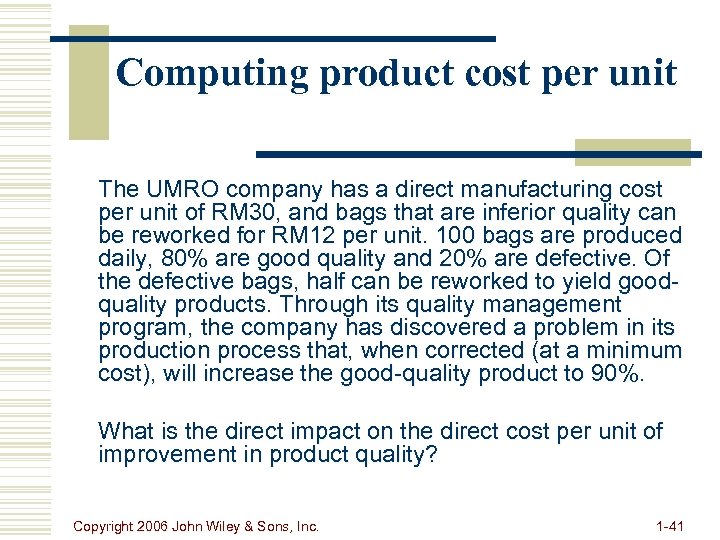 Computing product cost per unit

The UMRO company has a direct manufacturing cost per unit of RM30, and bags that are inferior quality can be reworked for RM12 per unit. 100 bags are produced daily, 80% are good quality and 20% are defective. Of the defective bags, half can be reworked to yield good-quality products. Through its quality management program, the company has discovered a problem in its production process that, when corrected (at a minimum cost), will increase the good-quality product to 90%.

What is the direct impact on the direct cost per unit of improvement in product quality?

Copyright 2006 John Wiley & Sons, Inc.

1-41